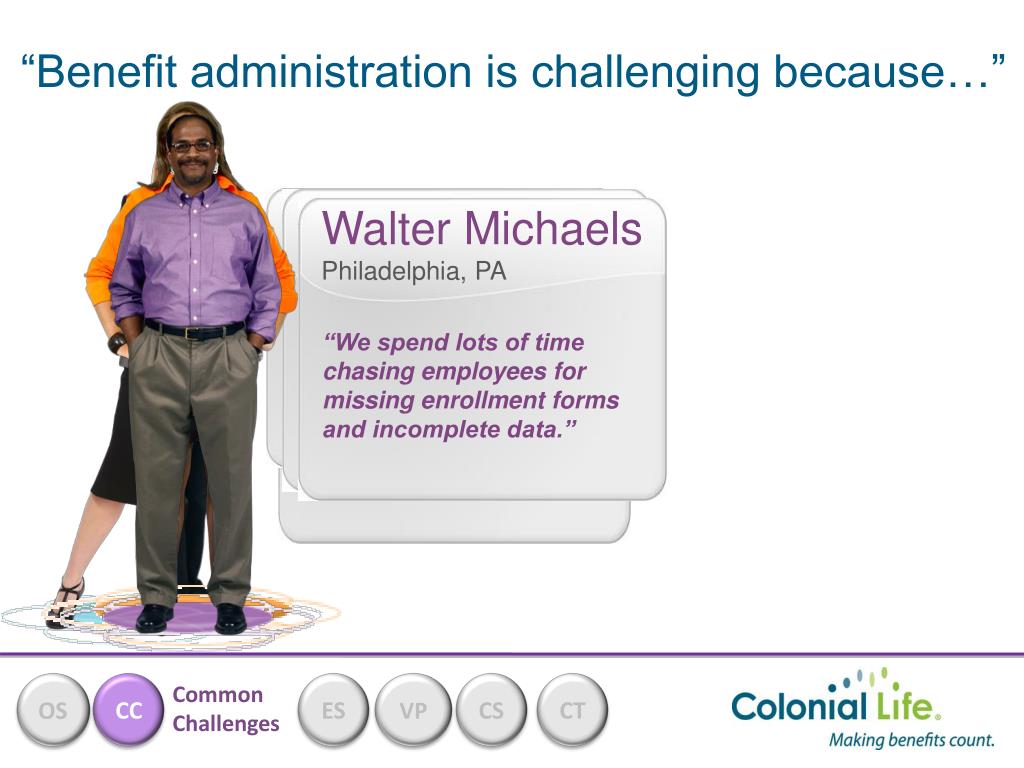 “Benefit administration is challenging because…”

Walter Michaels
Philadelphia, PA

“We spend lots of time chasing employees for missing enrollment forms and incomplete data.”

OS CC Common Challenges ES VP CS CT

Colonial Life®
Making benefits count.